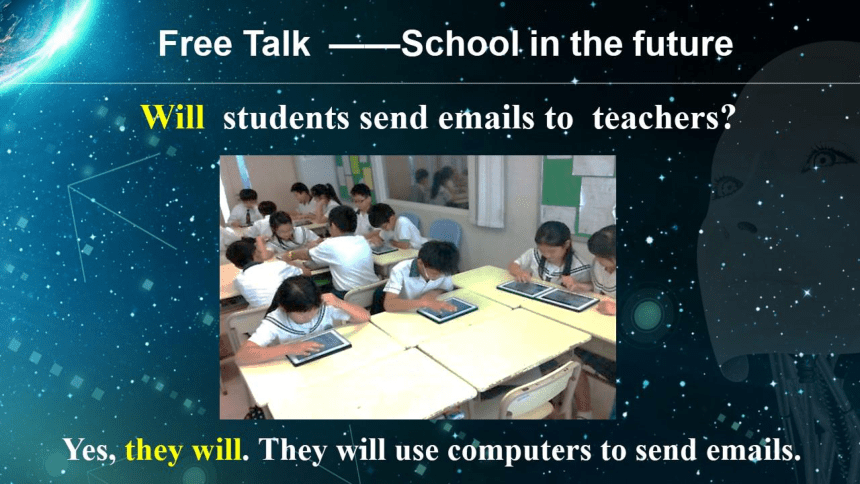 Free Talk ——School in the future

Will students send emails to teachers?

Yes, they will. They will use computers to send emails.